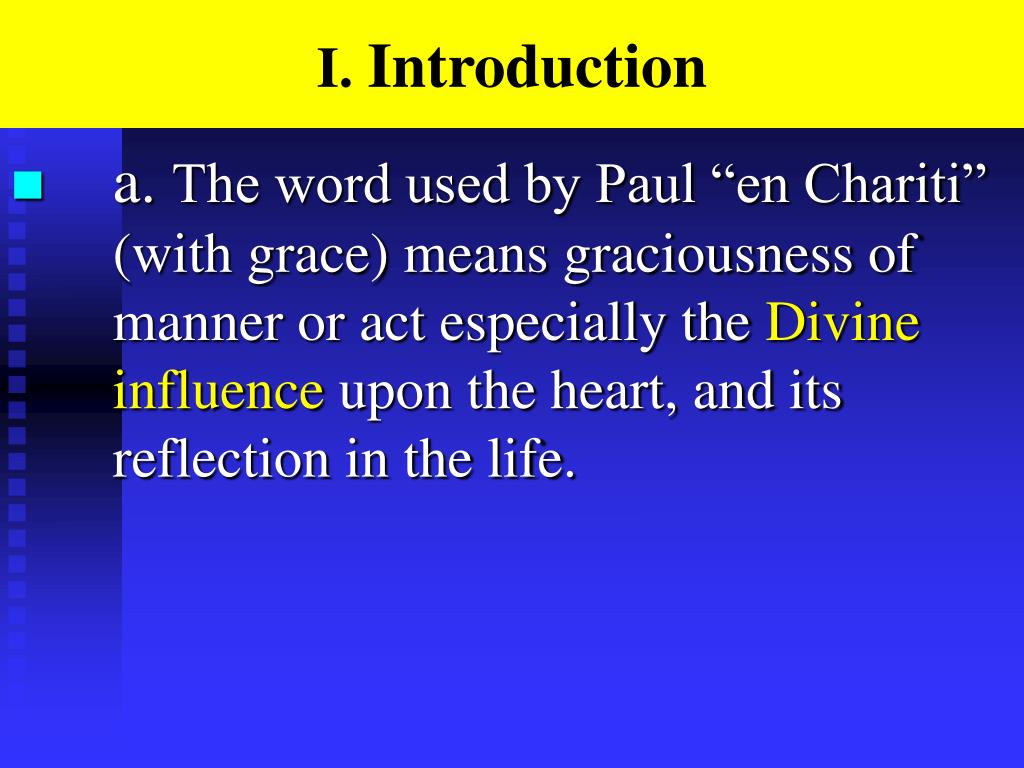 I. Introduction

a. The word used by Paul “en Chariti” (with grace) means graciousness of manner or act especially the Divine influence upon the heart, and its reflection in the life.